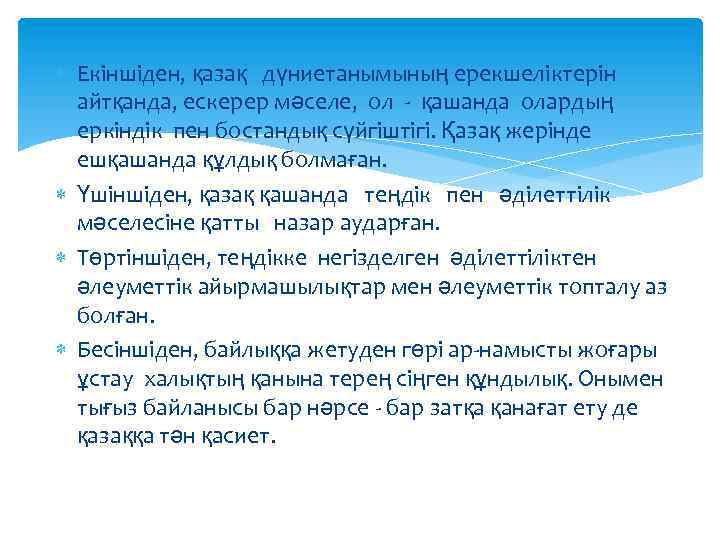 Екіншіден, қазақ дүниетанымының ерекшеліктерін айтқанда, ескерер мәселе, ол - қашанда олардың еркіндік пен бостандық сүйгіштігі. Қазақ жерінде ешқашанда құлдық болмаған.

Үшіншіден, қазақ қашанда теңдік пен әділеттілік мәселесіне қатты назар аударған.

Төртіншіден, теңдікке негізделген әділеттіліктен әлеуметтік айырмашылықтар мен әлеуметтік топталу аз болған.

Бесіншіден, байлыққа жетуден гөрі ар-намысты жоғары ұстау халықтың қанына терең сіңген құндылық. Онымен тығыз байланысы бар нәрсе - бар затқа қанағат ету де қазаққа тән қасиет.